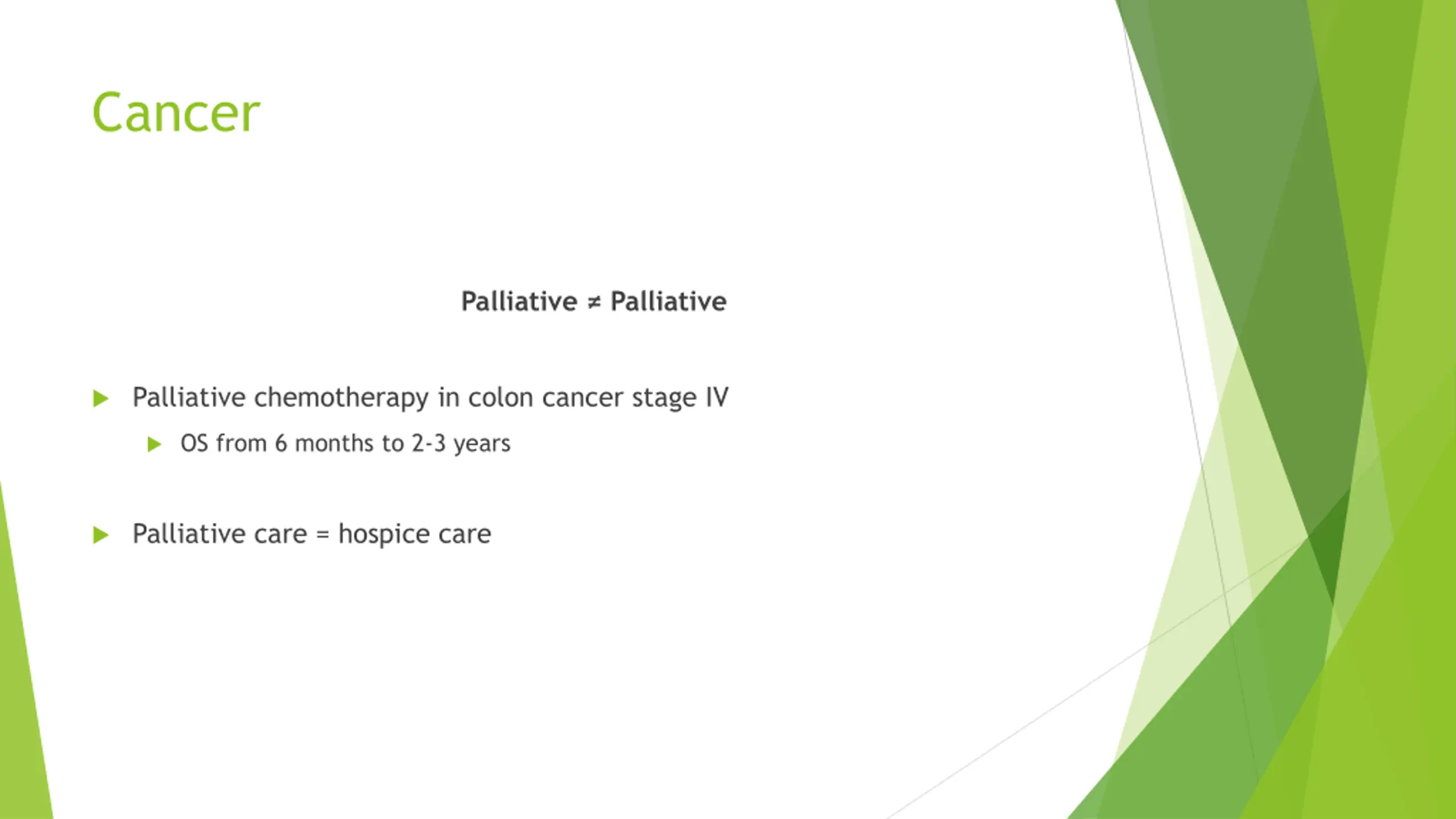 Cancer

Palliative ≠ Palliative

Palliative chemotherapy in colon cancer stage IV

OS from 6 months to 2-3 years

Palliative care = hospice care